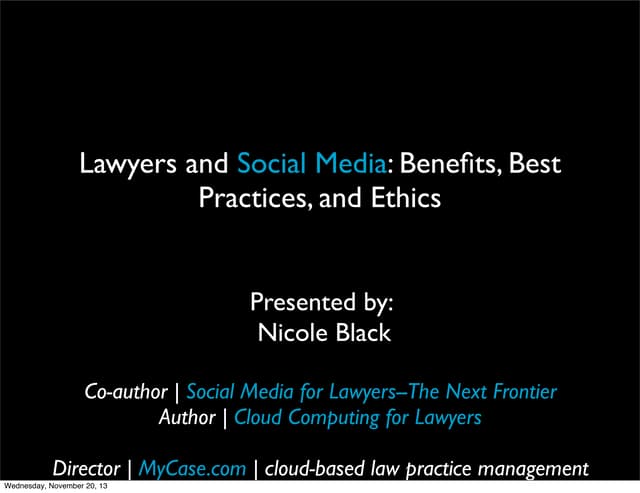 Lawyers and Social Media: Benefits, Best Practices, and Ethics

Presented by:
Nicole Black

Co-author | Social Media for Lawyers–The Next Frontier
Author | Cloud Computing for Lawyers

Director | MyCase.com | cloud-based law practice management

Wednesday, November 20, 13